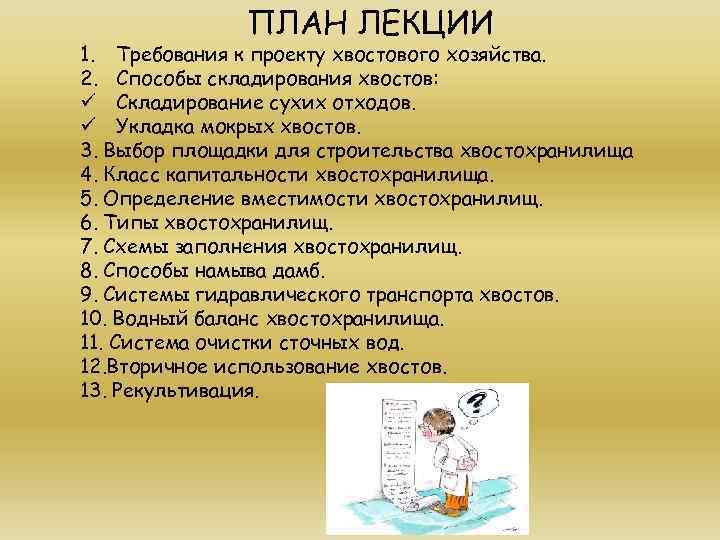 ПЛАН ЛЕКЦИИ

1. Требования к проекту хвостового хозяйства.
2. Способы складирования хвостов:
✓ Складирование сухих отходов.
✓ Укладка мокрых хвостов.
3. Выбор площадки для строительства хвостохранилища
4. Класс капитальности хвостохранилища.
5. Определение вместимости хвостохранилищ.
6. Типы хвостохранилищ.
7. Схемы заполнения хвостохранилищ.
8. Способы намыва дамб.
9. Системы гидравлического транспорта хвостов.
10. Водный баланс хвостохранилища.
11. Система очистки сточных вод.
12.Вторичное использование хвостов.
13. Рекультивация.

?